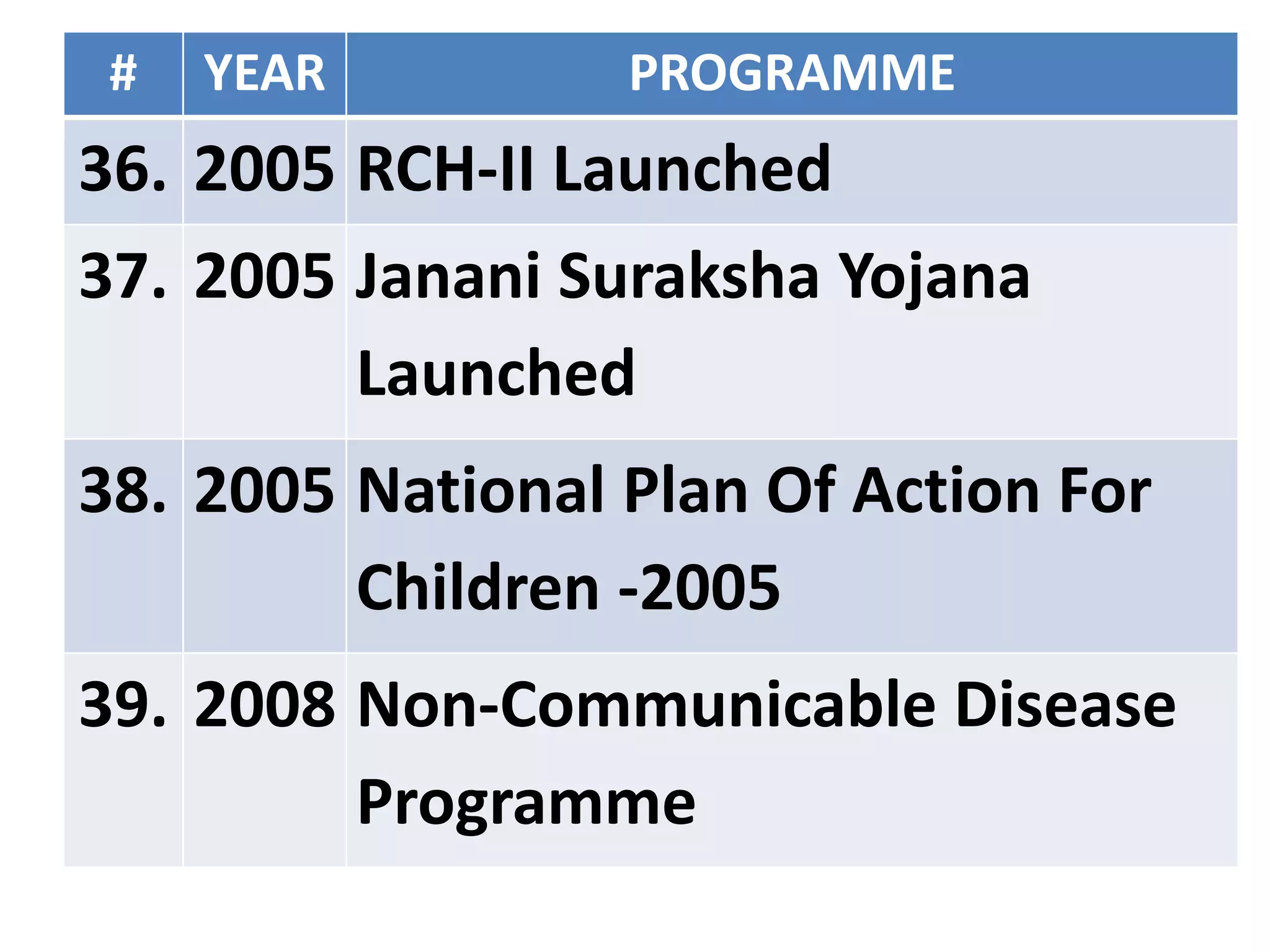 | # | YEAR | PROGRAMME |
|---|---|---|
| 36. | 2005 | RCH-II Launched |
| 37. | 2005 | Janani Suraksha Yojana Launched |
| 38. | 2005 | National Plan Of Action For Children -2005 |
| 39. | 2008 | Non-Communicable Disease Programme |